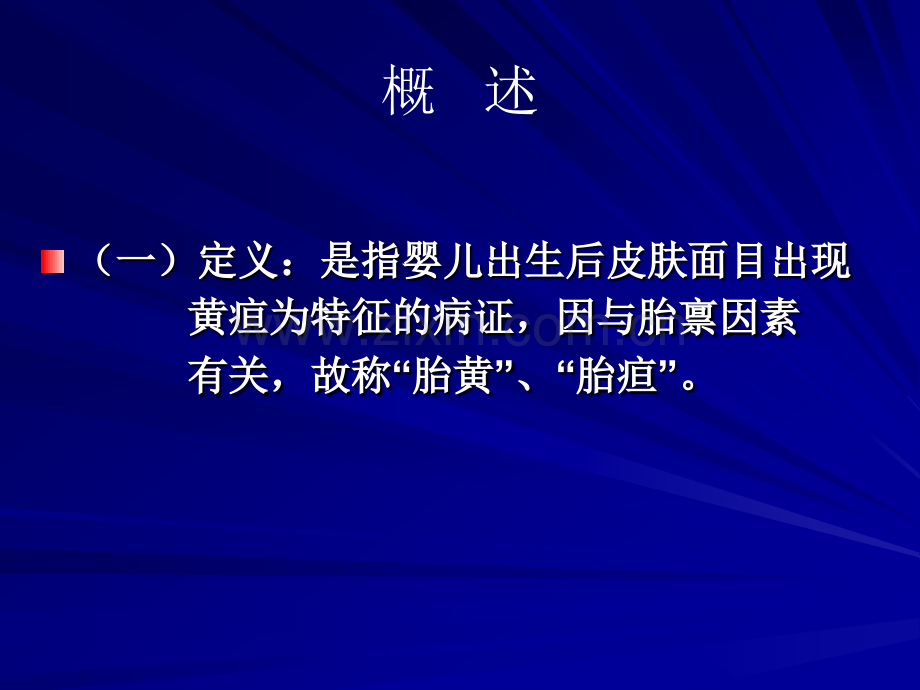 概　述

（一）定义：是指婴儿出生后皮肤面目出现黄疸为特征的病证，因与胎禀因素有关，故称“胎黄”、“胎疸”。

www.zixin.com.cn